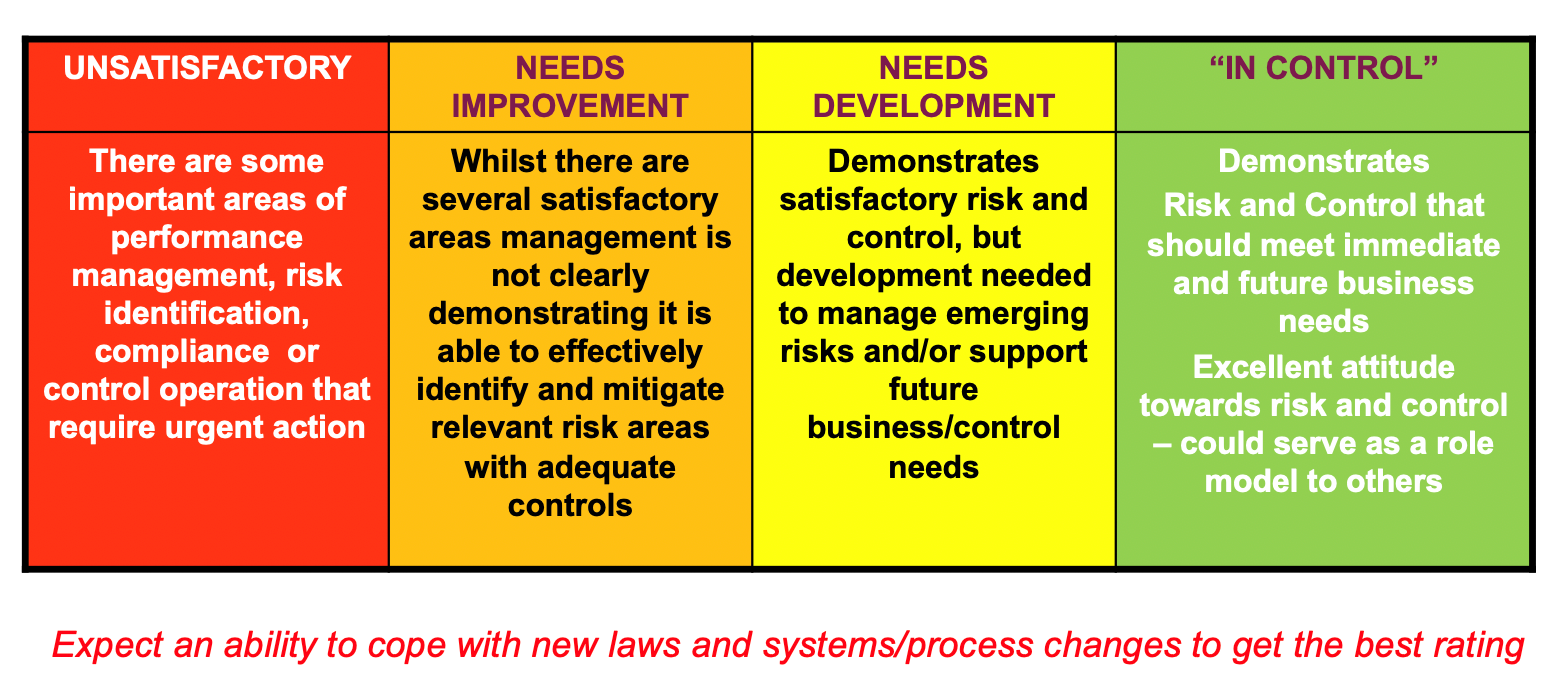 | UNSATISFACTORY | NEEDS IMPROVEMENT | NEEDS DEVELOPMENT | “IN CONTROL” |
|---|---|---|---|
| There are some important areas of performance management, risk identification, compliance or control operation that require urgent action | Whilst there are several satisfactory areas management is not clearly demonstrating it is able to effectively identify and mitigate relevant risk areas with adequate controls | Demonstrates satisfactory risk and control, but development needed to manage emerging risks and/or support future business/control needs | Demonstrates Risk and Control that should meet immediate and future business needs Excellent attitude towards risk and control – could serve as a role model to others |

Expect an ability to cope with new laws and systems/process changes to get the best rating